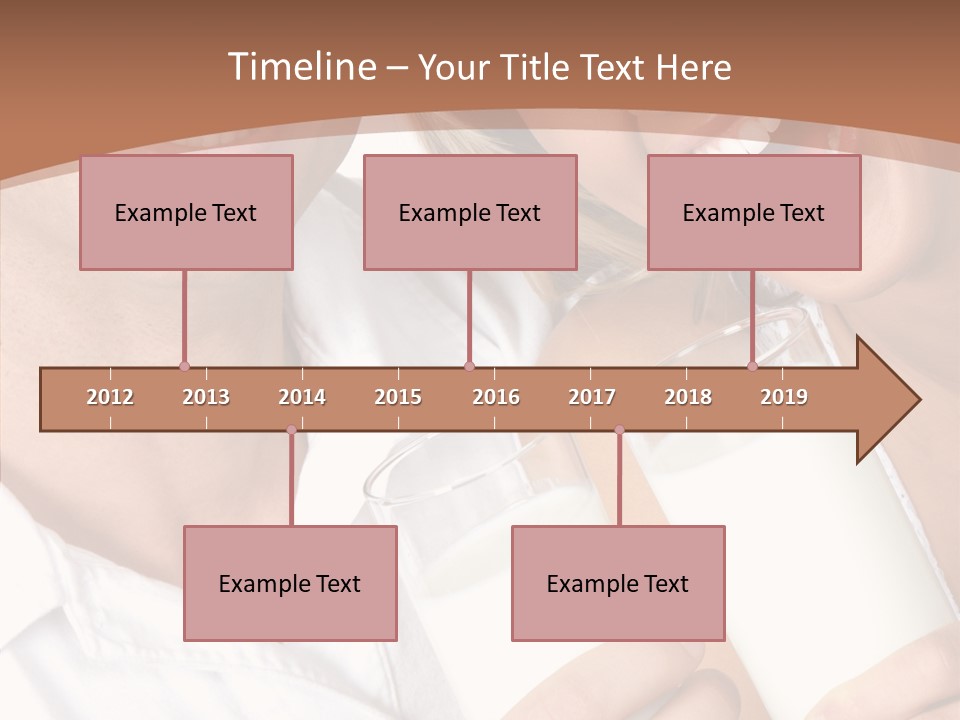 Timeline – Your Title Text Here

Example Text

Example Text

Example Text

2012 2013 2014 2015 2016 2017 2018 2019

Example Text

Example Text